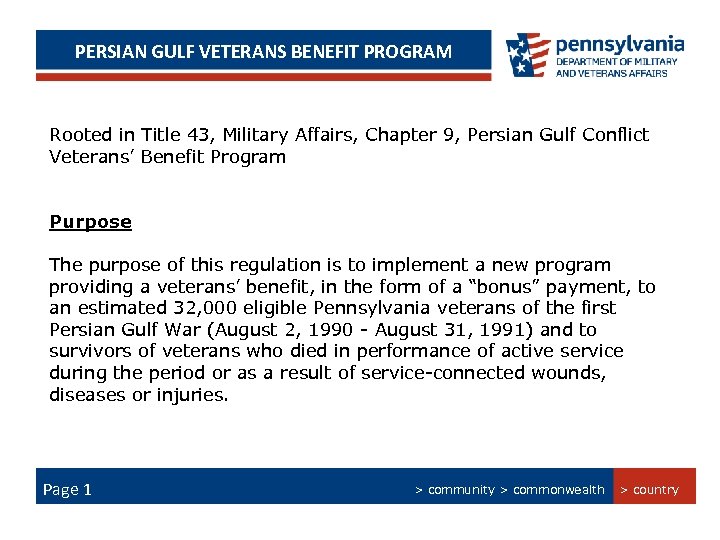 PERSIAN GULF VETERANS BENEFIT PROGRAM

pennsylvania
DEPARTMENT OF MILITARY
AND VETERANS AFFAIRS

Rooted in Title 43, Military Affairs, Chapter 9, Persian Gulf Conflict Veterans' Benefit Program

Purpose

The purpose of this regulation is to implement a new program providing a veterans' benefit, in the form of a "bonus" payment, to an estimated 32,000 eligible Pennsylvania veterans of the first Persian Gulf War (August 2, 1990 - August 31, 1991) and to survivors of veterans who died in performance of active service during the period or as a result of service-connected wounds, diseases or injuries.

Page 1

> community > commonwealth > country